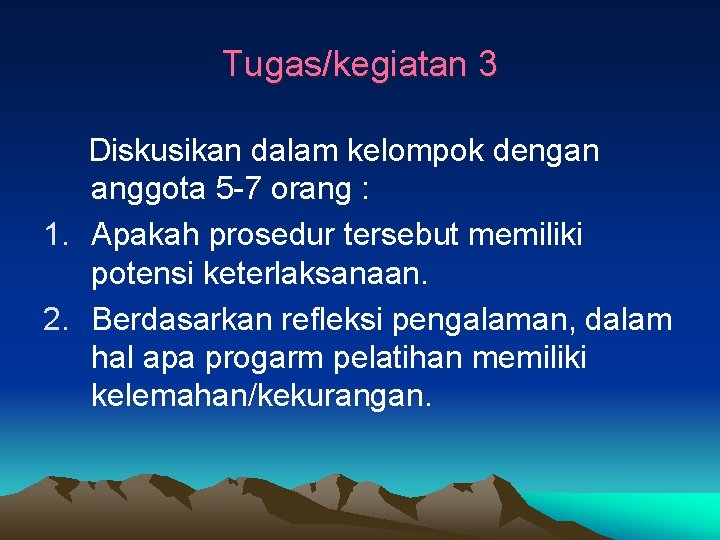 Tugas/kegiatan 3

Diskusikan dalam kelompok dengan anggota 5-7 orang :

1. Apakah prosedur tersebut memiliki potensi keterlaksanaan.
2. Berdasarkan refleksi pengalaman, dalam hal apa progarm pelatihan memiliki kelemahan/kekurangan.